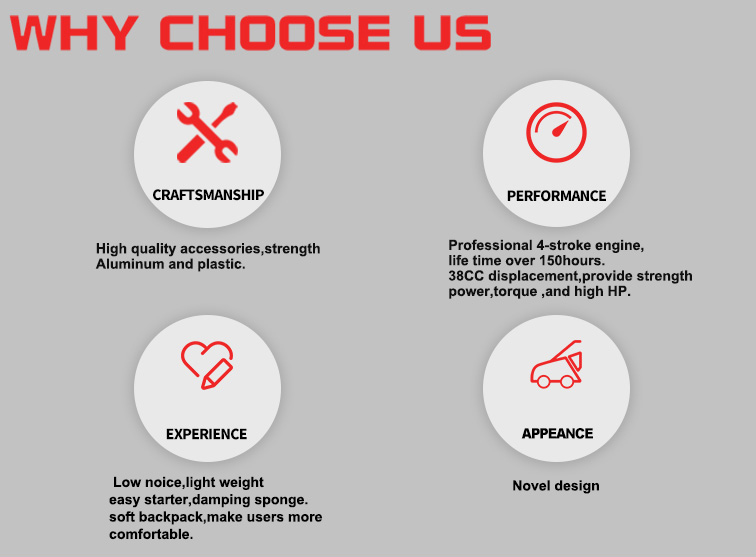 WHY CHOOSE US

CRAFTSMANSHIP

High quality accessories,strength Aluminum and plastic.

PERFORMANCE

Professional 4-stroke engine, life time over 150hours. 38CC displacement,provide strength power,torque ,and high HP.

EXPERIENCE

Low noice,light weight easy starter,damping sponge. soft backpack,make users more comfortable.

APPEANCE

Novel design